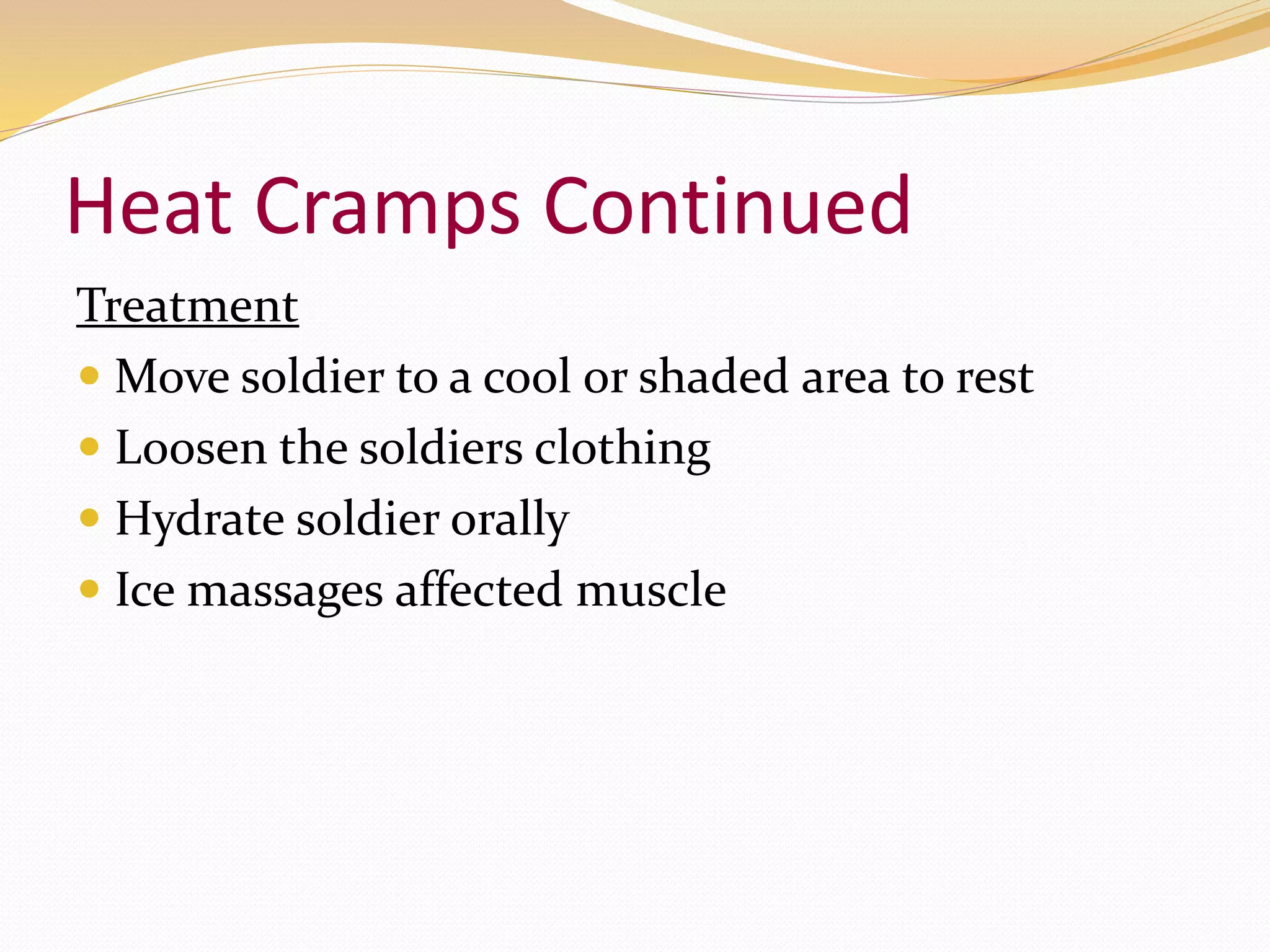 Heat Cramps Continued

Treatment

• Move soldier to a cool or shaded area to rest
• Loosen the soldiers clothing
• Hydrate soldier orally
• Ice massages affected muscle